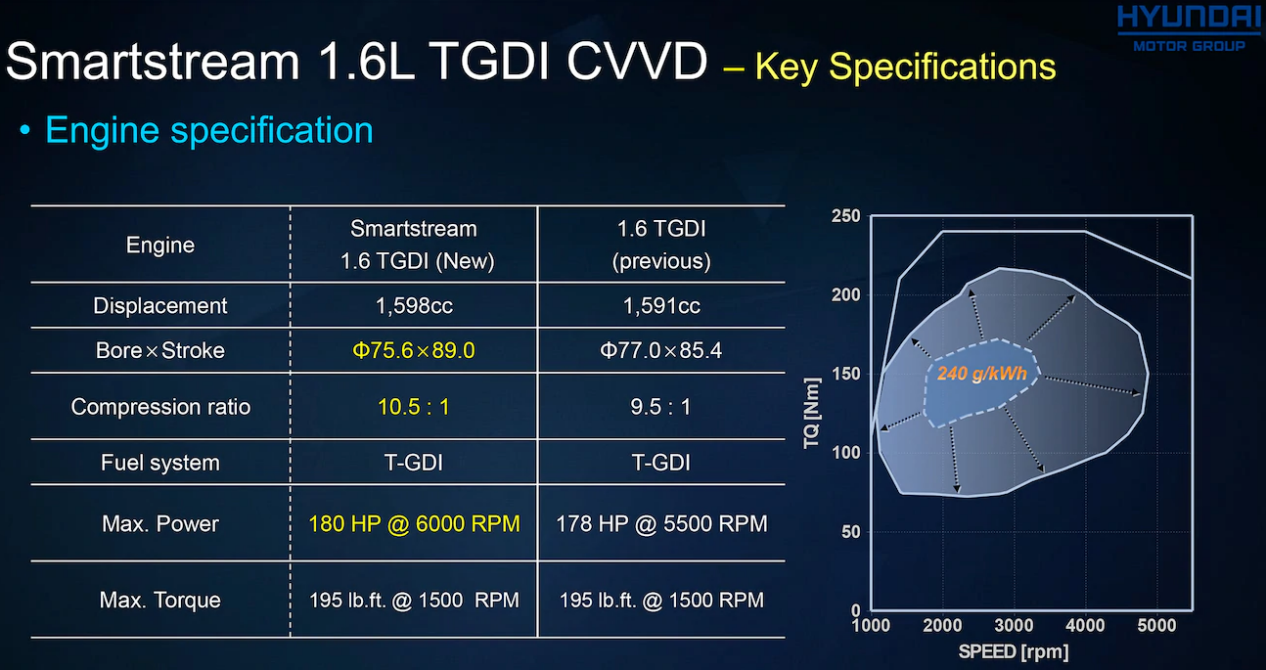 HYUNDAI
MOTOR GROUP

Smartstream 1.6L TGDI CVVD – Key Specifications

• Engine specification

| Engine | Smartstream 1.6 TGDI (New) | 1.6 TGDI (previous) |
|---|---|---|
| Displacement | 1,598cc | 1,591cc |
| Bore×Stroke | Φ75.6×89.0 | Φ77.0×85.4 |
| Compression ratio | 10.5 : 1 | 9.5 : 1 |
| Fuel system | T-GDI | T-GDI |
| Max. Power | 180 HP @ 6000 RPM | 178 HP @ 5500 RPM |
| Max. Torque | 195 lb.ft. @ 1500 RPM | 195 lb.ft. @ 1500 RPM |

250
200
150
100
50
0
TQ [Nm]
240 g/kWh
1000 2000 3000 4000 5000
SPEED [rpm]